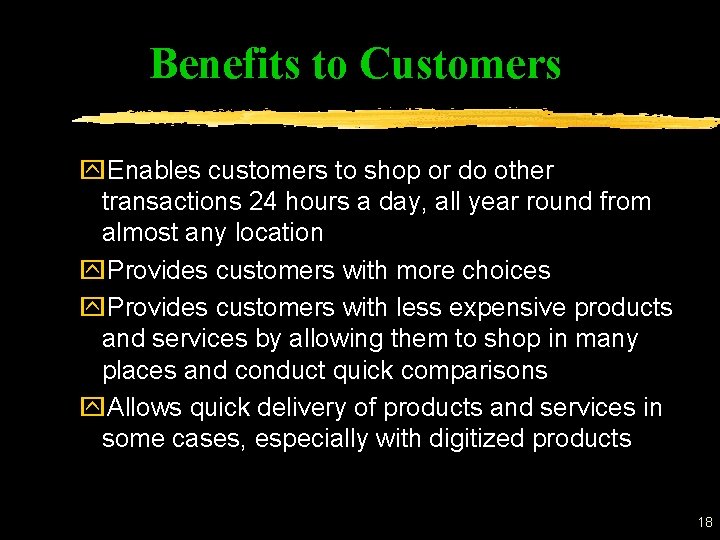 Benefits to Customers

Enables customers to shop or do other transactions 24 hours a day, all year round from almost any location

Provides customers with more choices

Provides customers with less expensive products and services by allowing them to shop in many places and conduct quick comparisons

Allows quick delivery of products and services in some cases, especially with digitized products

18